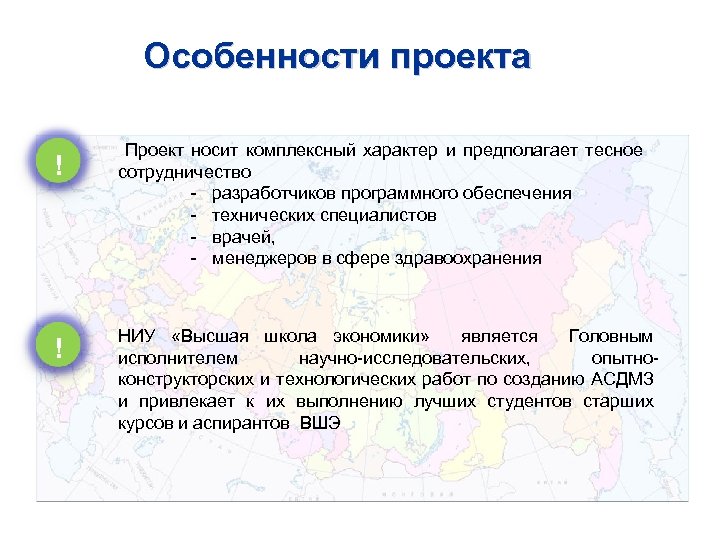 Особенности проекта

!

Проект носит комплексный характер и предполагает тесное сотрудничество
- разработчиков программного обеспечения
- технических специалистов
- врачей,
- менеджеров в сфере здравоохранения

!

НИУ «Высшая школа экономики» является Головным исполнителем научно-исследовательских, опытно-конструкторских и технологических работ по созданию АСДМЗ и привлекает к их выполнению лучших студентов старших курсов и аспирантов ВШЭ